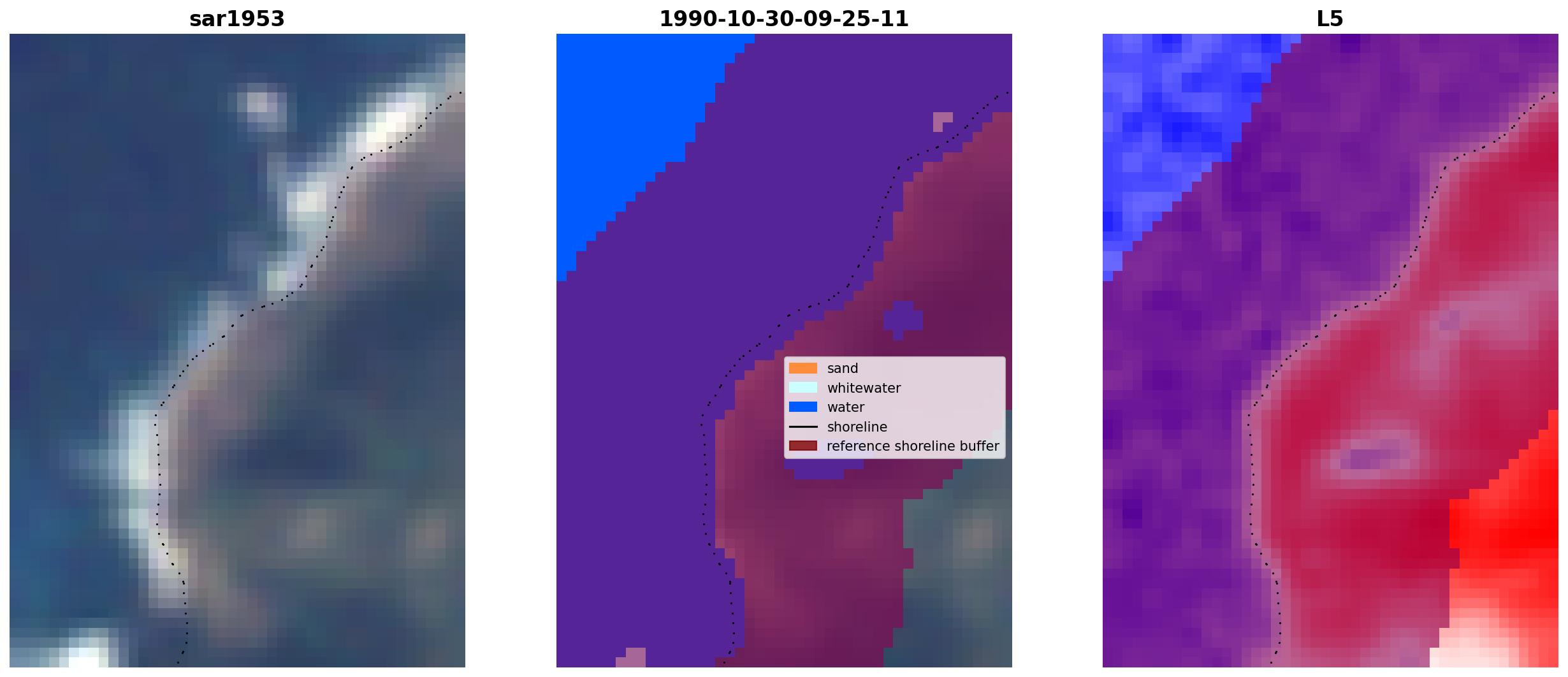 sar1953

1990-10-30-09-25-11

sand
whitewater
water
shoreline
reference shoreline buffer

L5